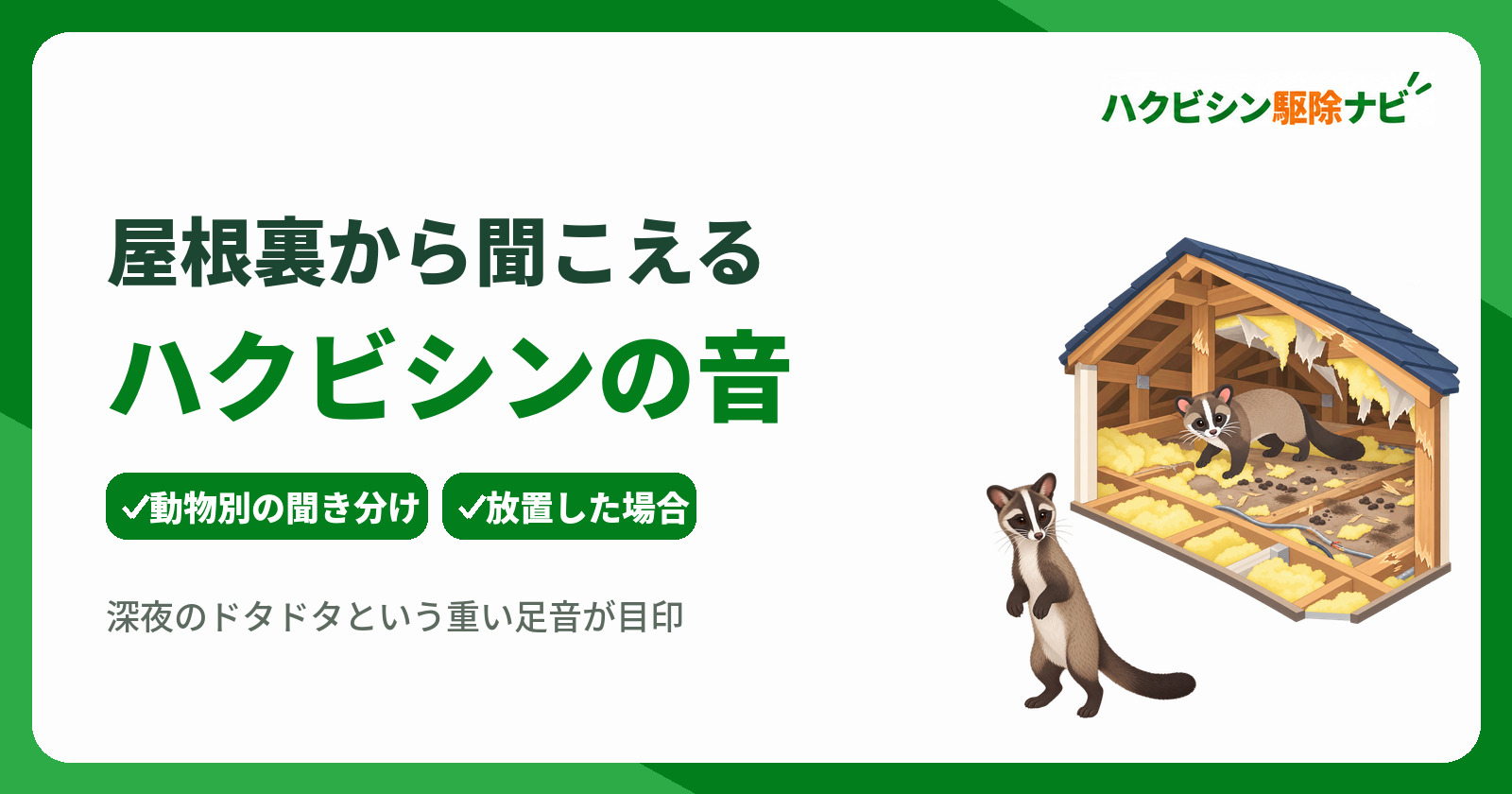 ハクビシン駆除ナビ

屋根裏から聞こえる

ハクビシンの音

✓動物別の聞き分け ✓放置した場合

深夜のドタドタという重い足音が目印